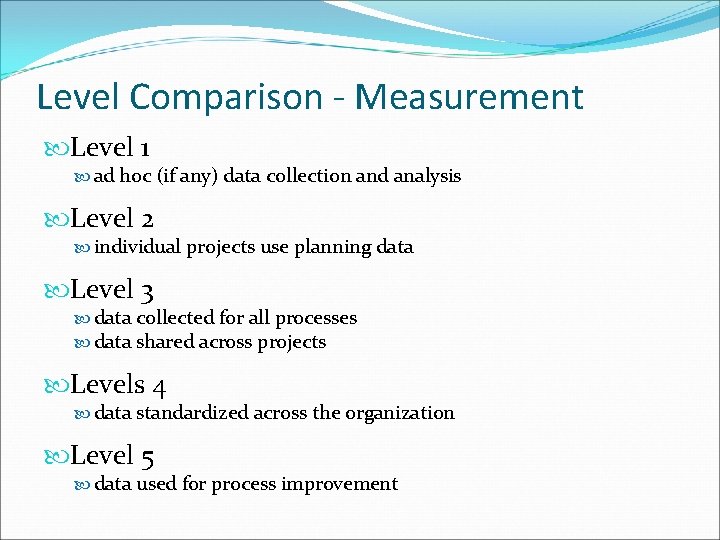 Level Comparison - Measurement

Level 1
ad hoc (if any) data collection and analysis

Level 2
individual projects use planning data

Level 3
data collected for all processes
data shared across projects

Levels 4
data standardized across the organization

Level 5
data used for process improvement